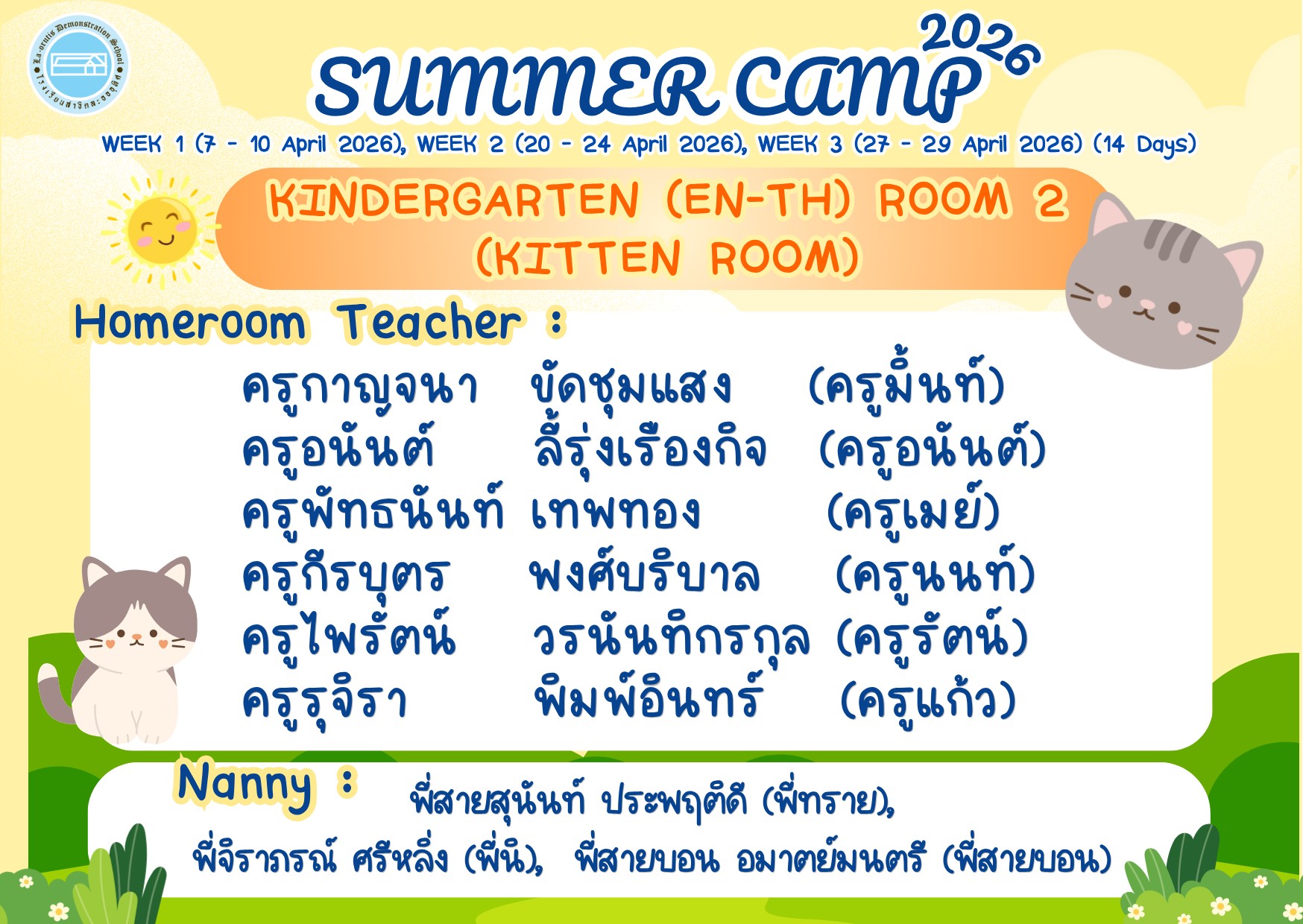 La-orutis Demonstration School
โรงเรียนสาธิตละอออุทิศ

SUMMER CAMP 2026

WEEK 1 (7 - 10 April 2026), WEEK 2 (20 - 24 April 2026), WEEK 3 (27 - 29 April 2026) (14 Days)

KINDERGARTEN (EN-TH) ROOM 2 (KITTEN ROOM)

Homeroom Teacher :

ครูกาญจนา ขัดชุมแสง (ครูมิ้นท์)
ครูอนันต์ ลี้รุ่งเรืองกิจ (ครูอนันต์)
ครูพัทธนันท์ เทพทอง (ครูเมย์)
ครูกีรบุตร พงศ์บริบาล (ครูนนท์)
ครูไพรัตน์ วรนันทิกรกุล (ครูรัตน์)
ครูรุจิรา พิมพ์อินทร์ (ครูแก้ว)

Nanny : พี่สายสุนันท์ ประพฤติดี (พี่ทราย), พี่จิราภรณ์ ศรีหลิ่ง (พี่นิ), พี่สายบอน อมาตย์มนตรี (พี่สายบอน)